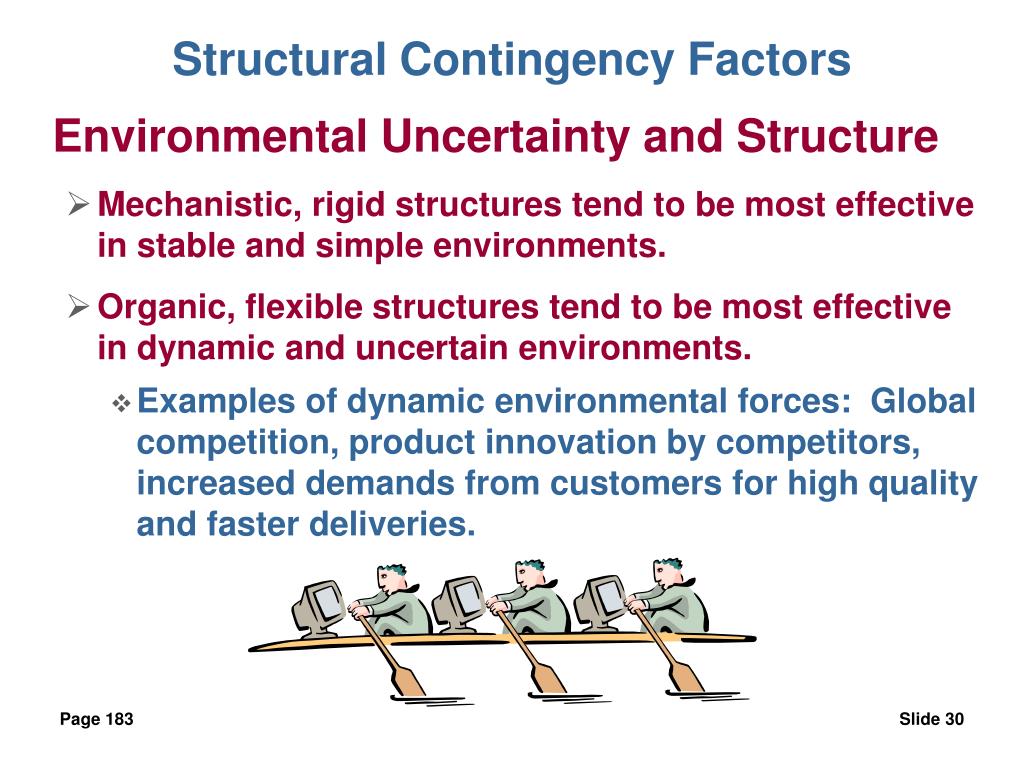 Structural Contingency Factors

Environmental Uncertainty and Structure

➢ Mechanistic, rigid structures tend to be most effective in stable and simple environments.

➢ Organic, flexible structures tend to be most effective in dynamic and uncertain environments.

❖ Examples of dynamic environmental forces: Global competition, product innovation by competitors, increased demands from customers for high quality and faster deliveries.

Page 183

Slide 30